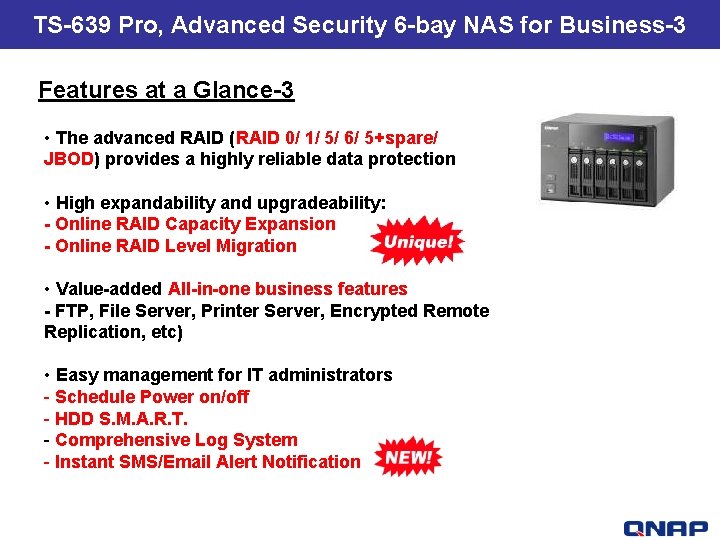 TS-639 Pro, Advanced Security 6-bay NAS for Business-3

Features at a Glance-3

• The advanced RAID (RAID 0/ 1/ 5/ 6/ 5+spare/ JBOD) provides a highly reliable data protection

• High expandability and upgradeability:
- Online RAID Capacity Expansion
- Online RAID Level Migration

Unique!

• Value-added All-in-one business features
- FTP, File Server, Printer Server, Encrypted Remote Replication, etc)

• Easy management for IT administrators
- Schedule Power on/off
- HDD S.M.A.R.T.
- Comprehensive Log System
- Instant SMS/Email Alert Notification

NEW!

QNAP